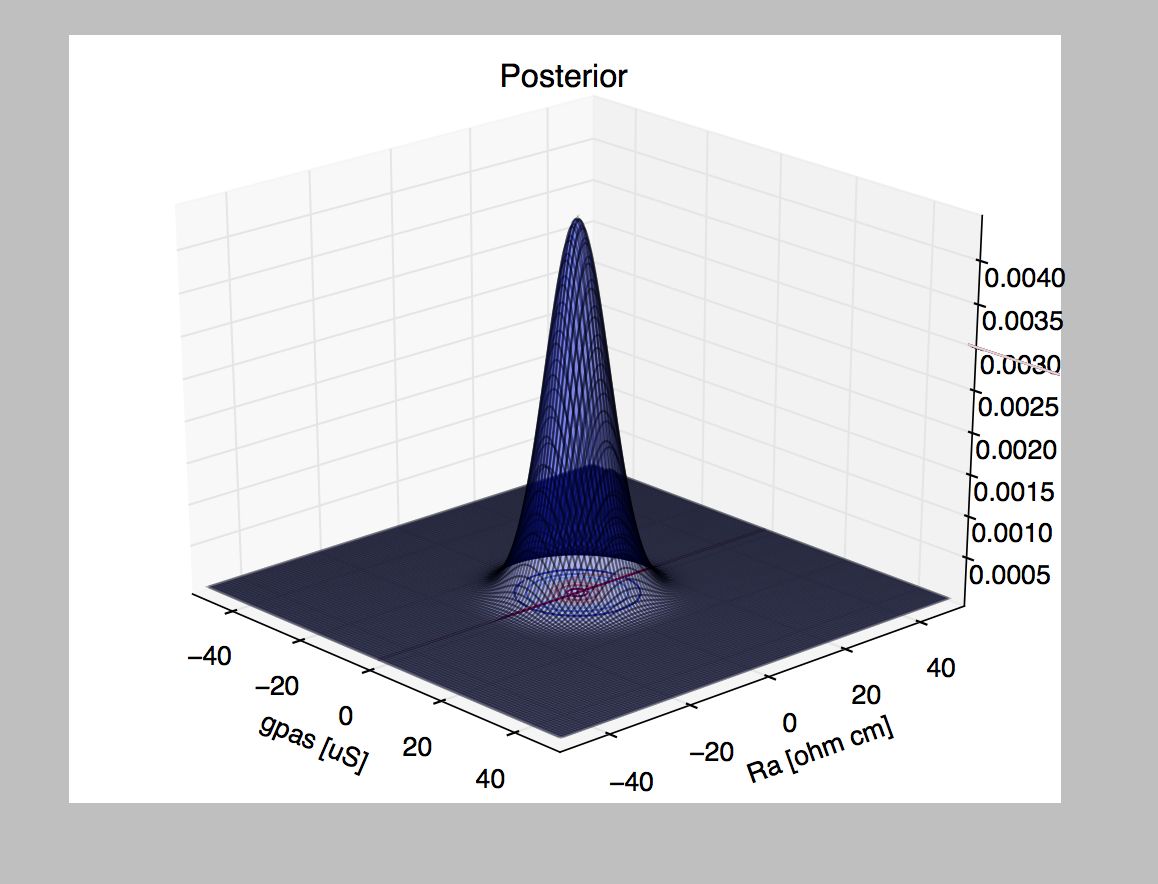 Posterior

0.0040
0.0035
0.0030
0.0025
0.0020
0.0015
0.0010
0.0005

−40
−20
0
20
40
gpas [uS]

−40
−20
0
20
40
Ra [ohm cm]